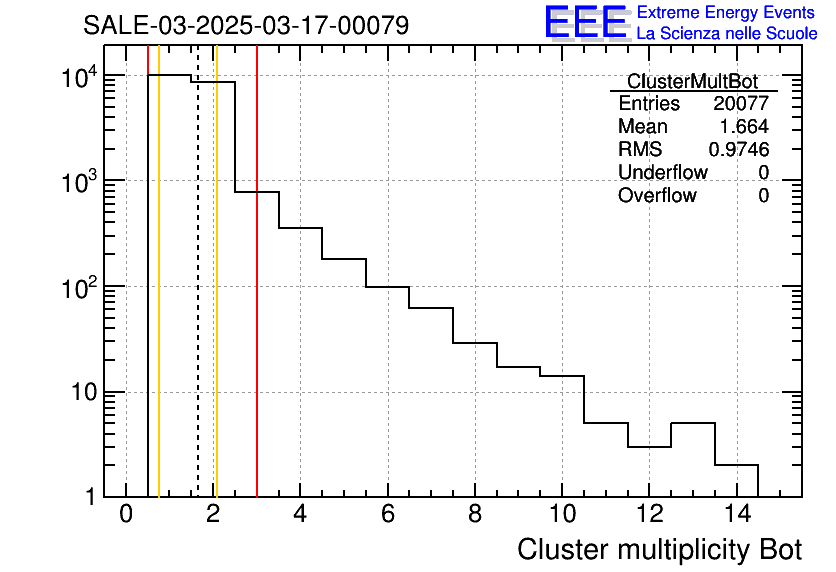 SALE-03-2025-03-17-00079

EEE Extreme Energy Events
La Scienza nelle Scuole

| ClusterMultBot | |
|---|---|
| Entries | 20077 |
| Mean | 1.664 |
| RMS | 0.9746 |
| Underflow | 0 |
| Overflow | 0 |

$10^4$
$10^3$
$10^2$
10
1

0 2 4 6 8 10 12 14

Cluster multiplicity Bot